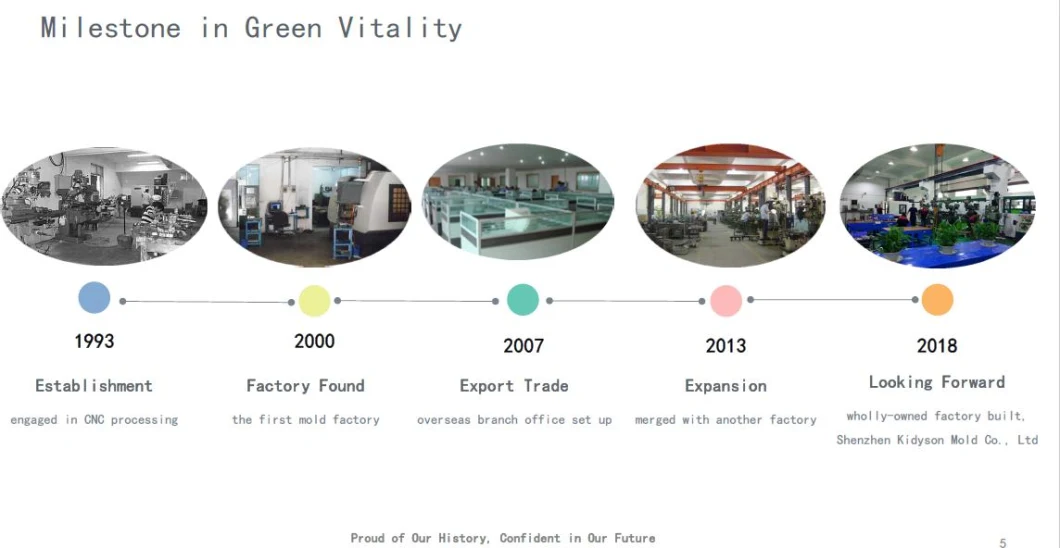 Milestone in Green Vitality

1993

Establishment

engaged in CNC processing

2000

Factory Found

the first mold factory

2007

Export Trade

overseas branch office set up

2013

Expansion

merged with another factory

2018

Looking Forward

wholly-owned factory built, Shenzhen Kidyson Mold Co., Ltd

Proud of Our History, Confident in Our Future

5